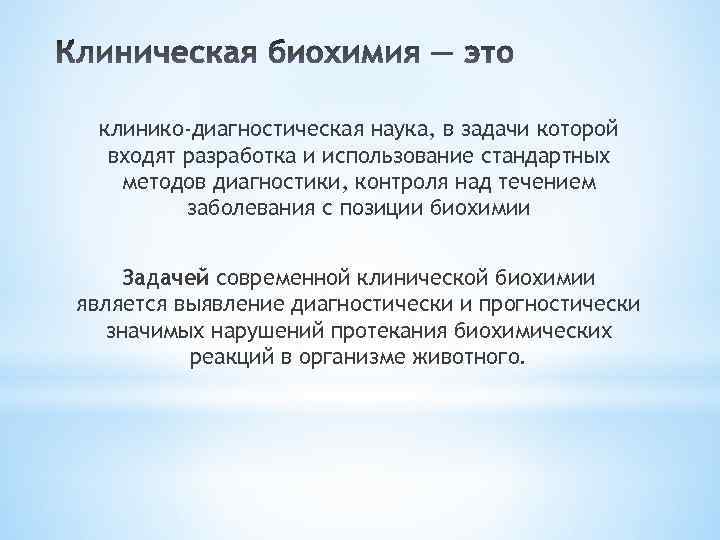 Клиническая биохимия — это

клинико-диагностическая наука, в задачи которой входят разработка и использование стандартных методов диагностики, контроля над течением заболевания с позиции биохимии

Задачей современной клинической биохимии является выявление диагностически и прогностически значимых нарушений протекания биохимических реакций в организме животного.